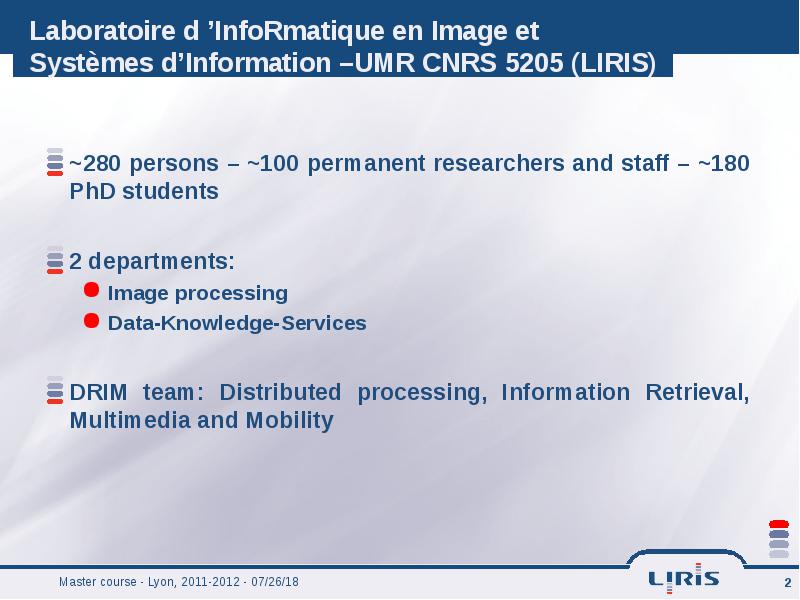 Laboratoire d ’InfoRmatique en Image et Systèmes d’Information –UMR CNRS 5205 (LIRIS)

~280 persons – ~100 permanent researchers and staff – ~180 PhD students

2 departments:

Image processing

Data-Knowledge-Services

DRIM team: Distributed processing, Information Retrieval, Multimedia and Mobility

Master course - Lyon, 2011-2012 - 07/26/18

LIRIS

2